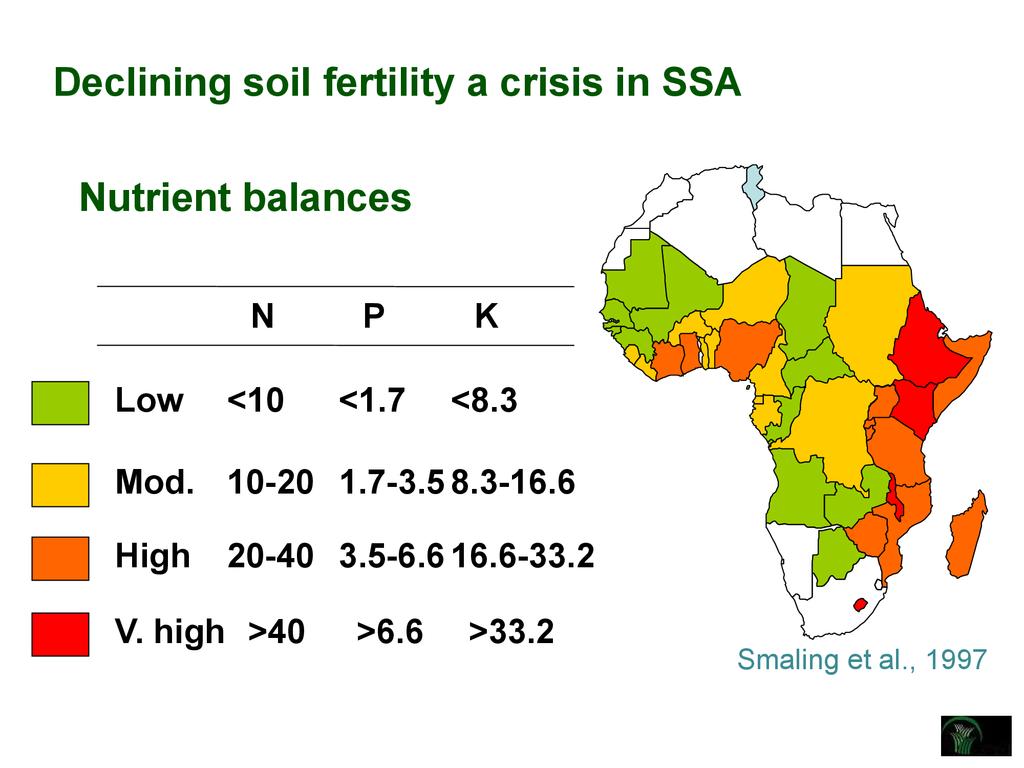 Declining soil fertility a crisis in SSA

Nutrient balances

| | N | P | K |
|---|---|---|---|
| Low | <10 | <1.7 | <8.3 |
| Mod. | 10-20 | 1.7-3.5 | 8.3-16.6 |
| High | 20-40 | 3.5-6.6 | 16.6-33.2 |
| V. high | >40 | >6.6 | >33.2 |

Smaling et al., 1997